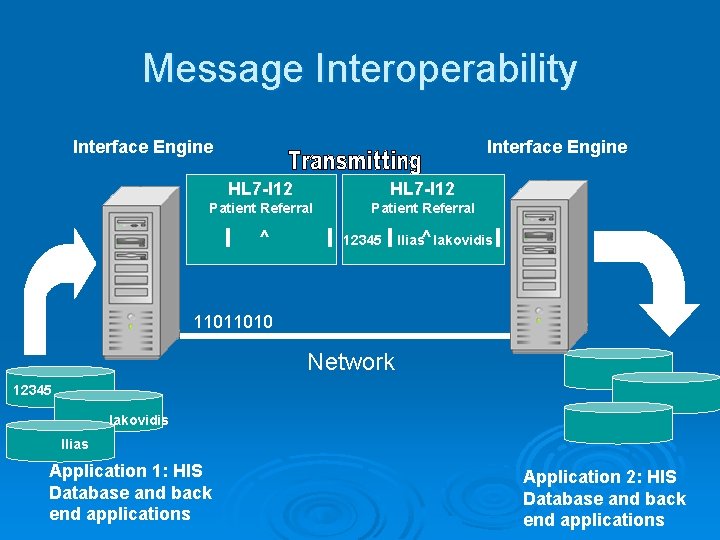 Message Interoperability

Interface Engine

Transmitting

Interface Engine

HL7-I12
Patient Referral
| ^ |

HL7-I12
Patient Referral
12345 | Ilias^Iakovidis |

11011010

Network

12345

Iakovidis

Ilias

Application 1: HIS Database and back end applications

Application 2: HIS Database and back end applications